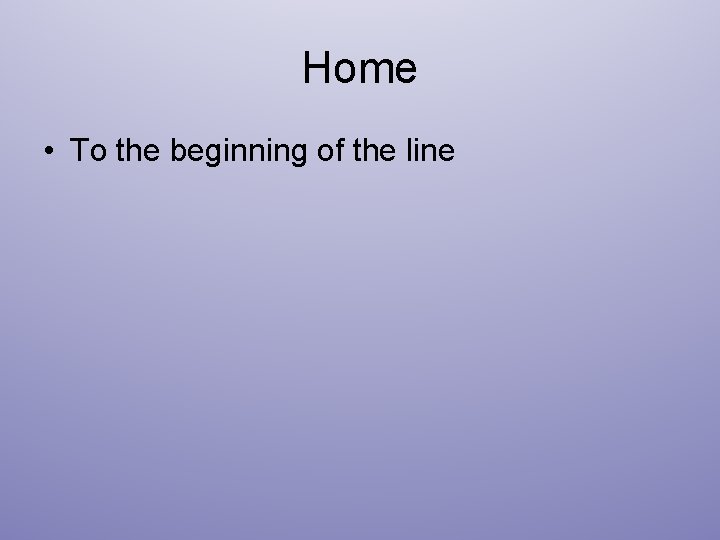 Home

• To the beginning of the line